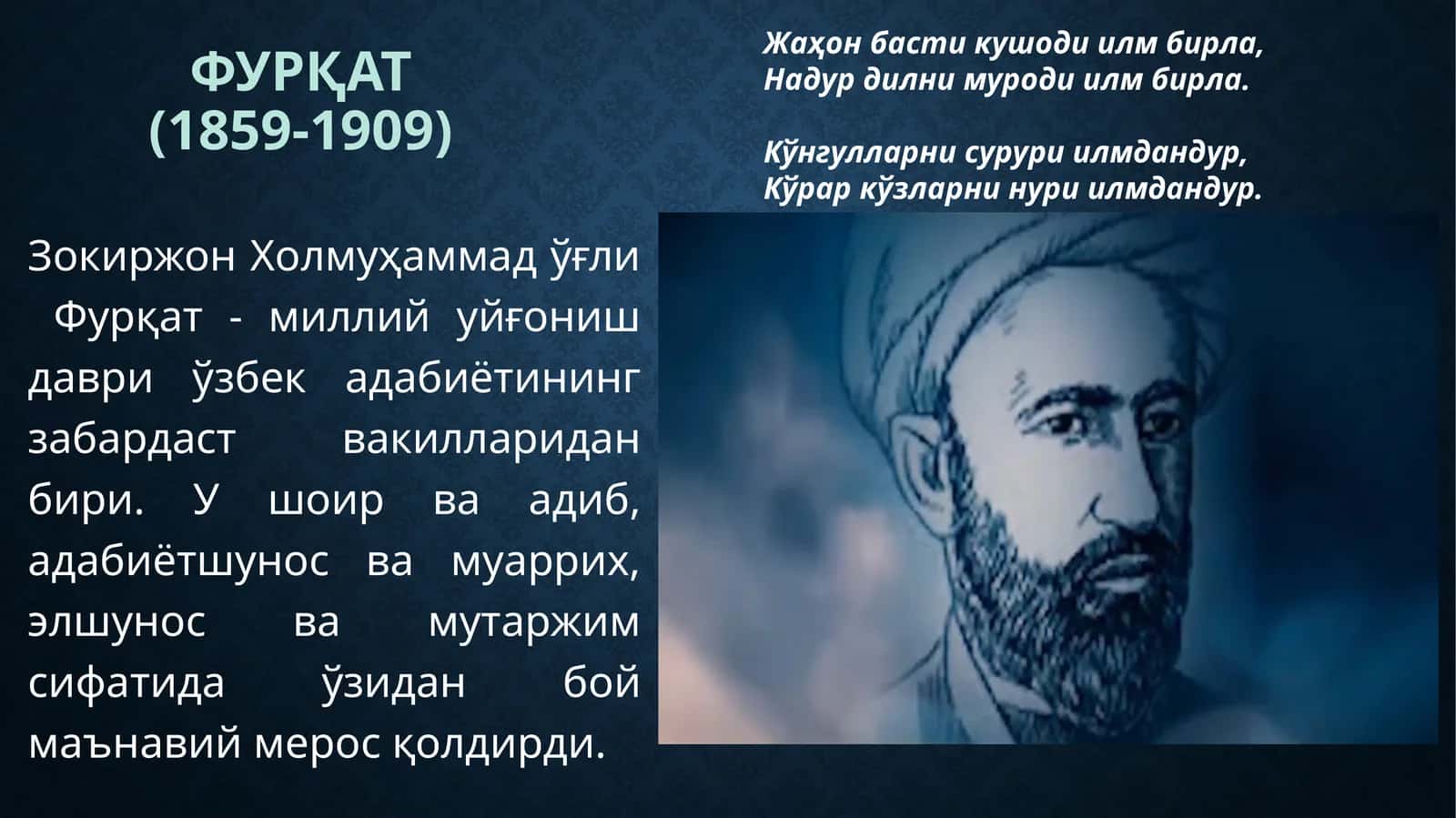 ФУРҚАТ
(1859-1909)

Жаҳон басти кушоди илм бирла,
Надур дилни муроди илм бирла.

Кўнгулларни сурури илмдандур,
Кўрар кўзларни нури илмдандур.

Зокиржон Холмуҳаммад ўғли Фурқат - миллий уйғониш даври ўзбек адабиётининг забардаст вакилларидан бири. У шоир ва адиб, адабиётшунос ва муаррих, элшунос ва мутаржим сифатида ўзидан бой маънавий мерос қолдирди.